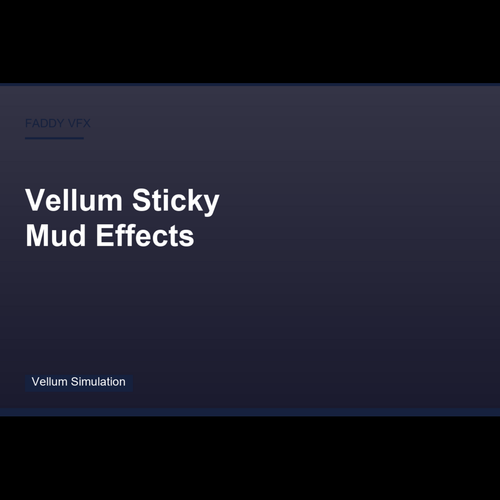 FADDY VFX

Vellum Sticky Mud Effects

Vellum Simulation